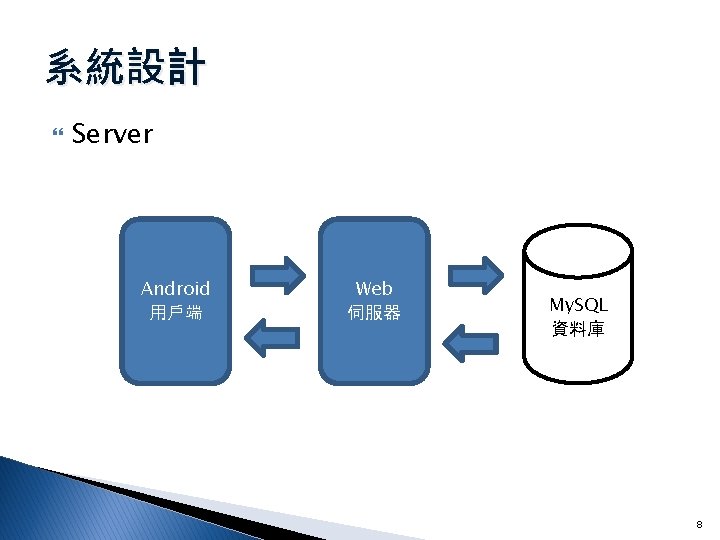 系統設計

Server

Android
用戶端

Web
伺服器

MySQL
資料庫

8